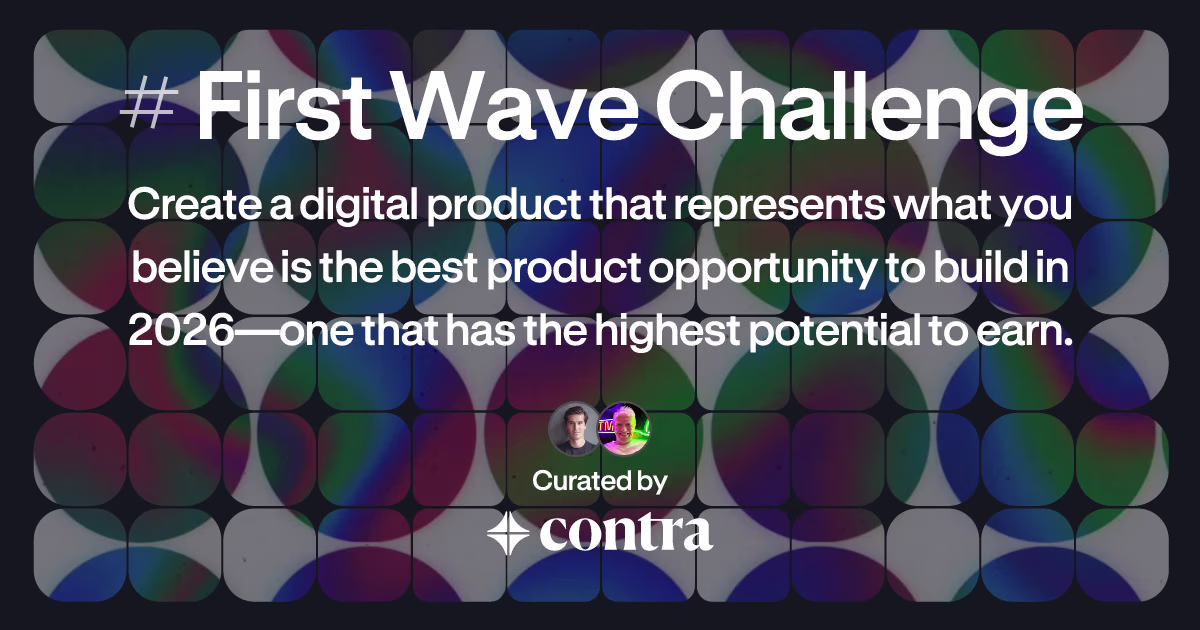 # First Wave Challenge

Create a digital product that represents what you believe is the best product opportunity to build in 2026—one that has the highest potential to earn.

Curated by

contra